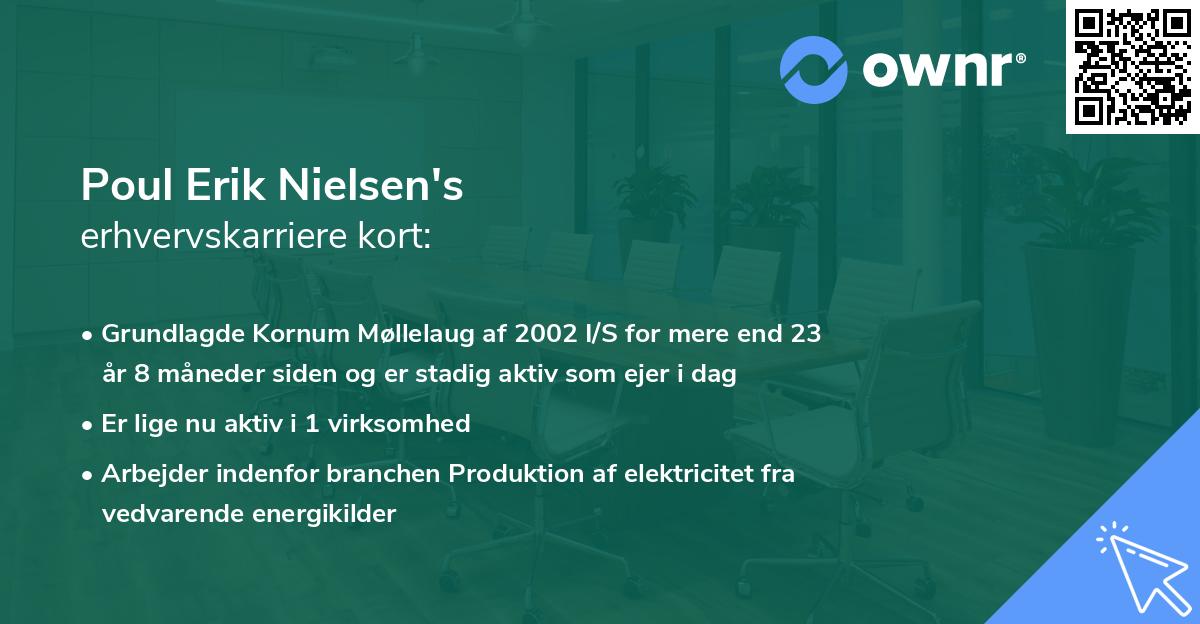 ownr®

Poul Erik Nielsen's
erhvervskarriere kort:

• Grundlagde Kornum Møllelaug af 2002 I/S for mere end 23 år 8 måneder siden og er stadig aktiv som ejer i dag

• Er lige nu aktiv i 1 virksomhed

• Arbejder indenfor branchen Produktion af elektricitet fra vedvarende energikilder